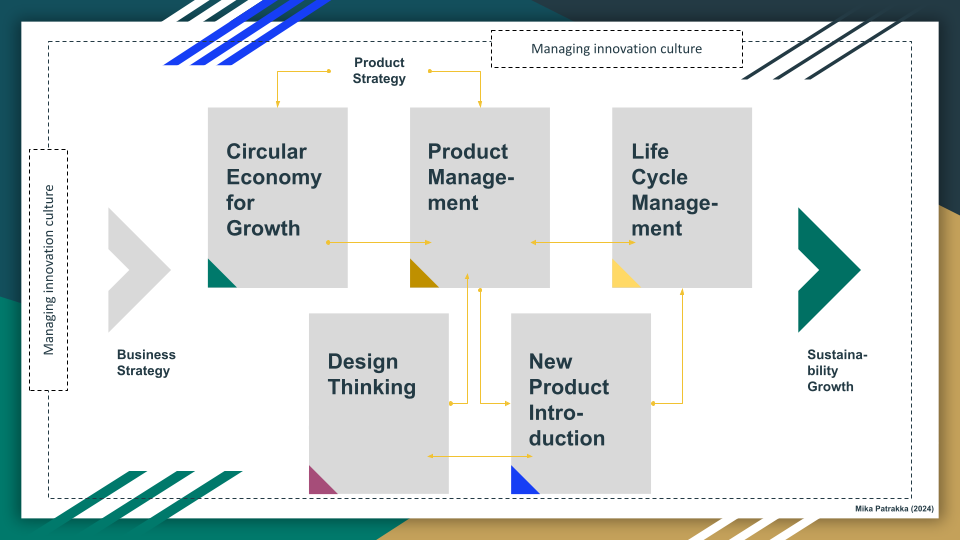 Managing innovation culture

Product Strategy

Managing innovation culture

Circular Economy for Growth

Product Management

Life Cycle Management

Business Strategy

Design Thinking

New Product Introduction

Sustainability Growth

Mika Patrakka (2024)